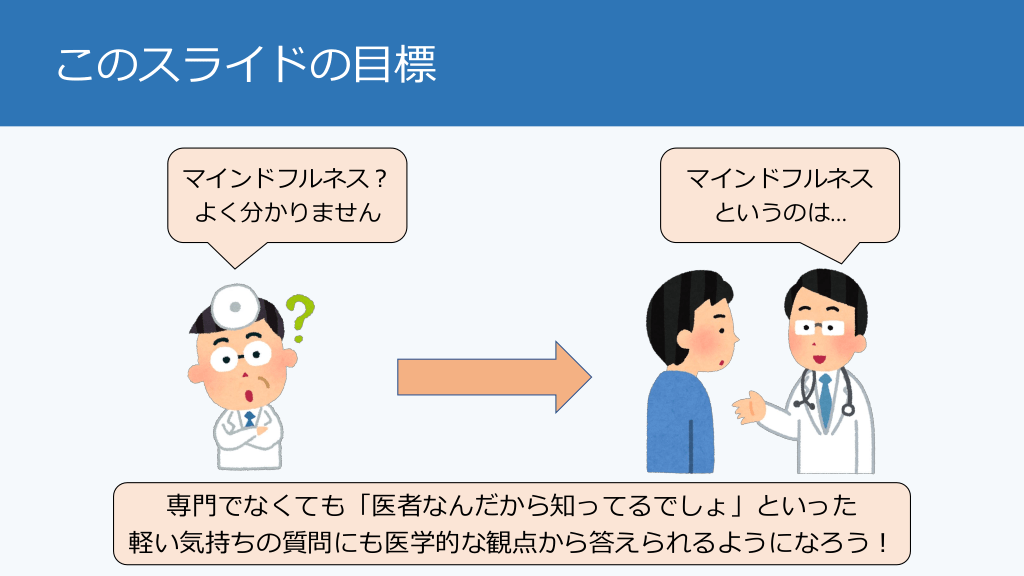 このスライドの目標

マインドフルネス？
よく分かりません

マインドフルネス
というのは…

専門でなくても「医者なんだから知ってるでしょ」といった
軽い気持ちの質問にも医学的な観点から答えられるようになろう！